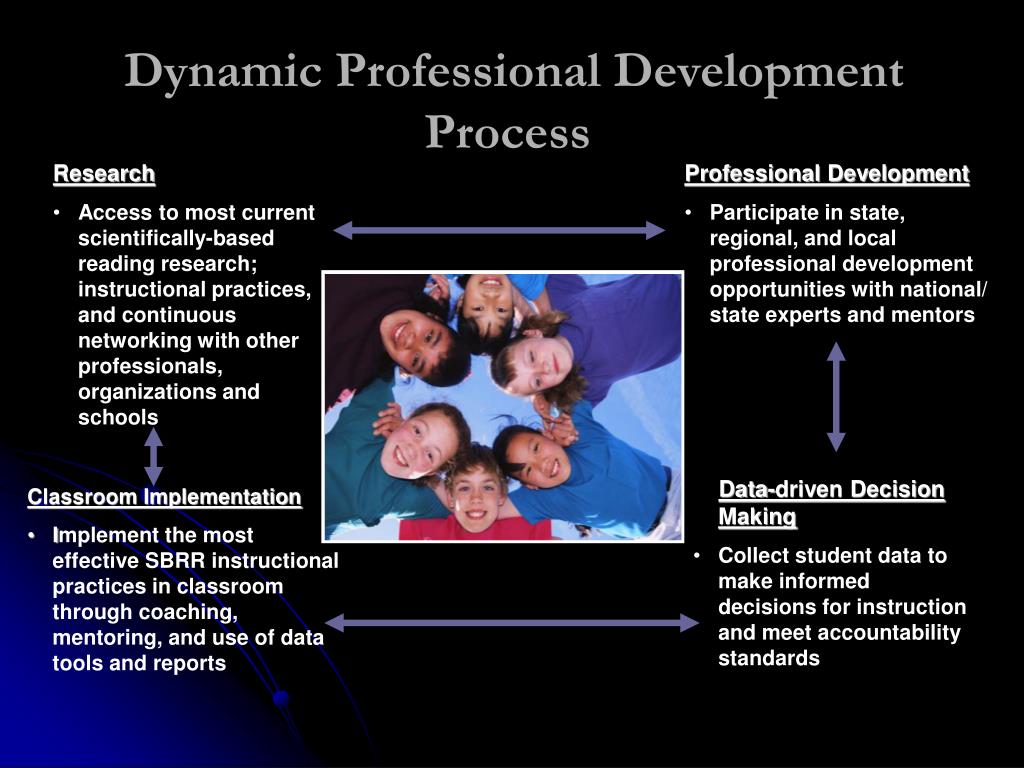 Dynamic Professional Development Process

Research

• Access to most current scientifically-based reading research; instructional practices, and continuous networking with other professionals, organizations and schools

Professional Development

• Participate in state, regional, and local professional development opportunities with national/ state experts and mentors

Classroom Implementation

• Implement the most effective SBRR instructional practices in classroom through coaching, mentoring, and use of data tools and reports

Data-driven Decision Making

• Collect student data to make informed decisions for instruction and meet accountability standards